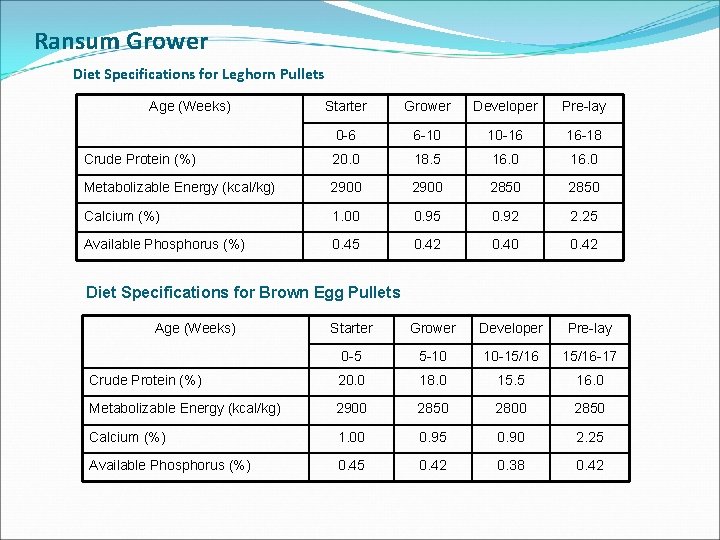 Ransum Grower

Diet Specifications for Leghorn Pullets

| Age (Weeks) | Starter | Grower | Developer | Pre-lay |
|---|---|---|---|---|
| | 0-6 | 6-10 | 10-16 | 16-18 |
| Crude Protein (%) | 20.0 | 18.5 | 16.0 | 16.0 |
| Metabolizable Energy (kcal/kg) | 2900 | 2900 | 2850 | 2850 |
| Calcium (%) | 1.00 | 0.95 | 0.92 | 2.25 |
| Available Phosphorus (%) | 0.45 | 0.42 | 0.40 | 0.42 |

Diet Specifications for Brown Egg Pullets

| Age (Weeks) | Starter | Grower | Developer | Pre-lay |
|---|---|---|---|---|
| | 0-5 | 5-10 | 10-15/16 | 15/16-17 |
| Crude Protein (%) | 20.0 | 18.0 | 15.5 | 16.0 |
| Metabolizable Energy (kcal/kg) | 2900 | 2850 | 2800 | 2850 |
| Calcium (%) | 1.00 | 0.95 | 0.90 | 2.25 |
| Available Phosphorus (%) | 0.45 | 0.42 | 0.38 | 0.42 |